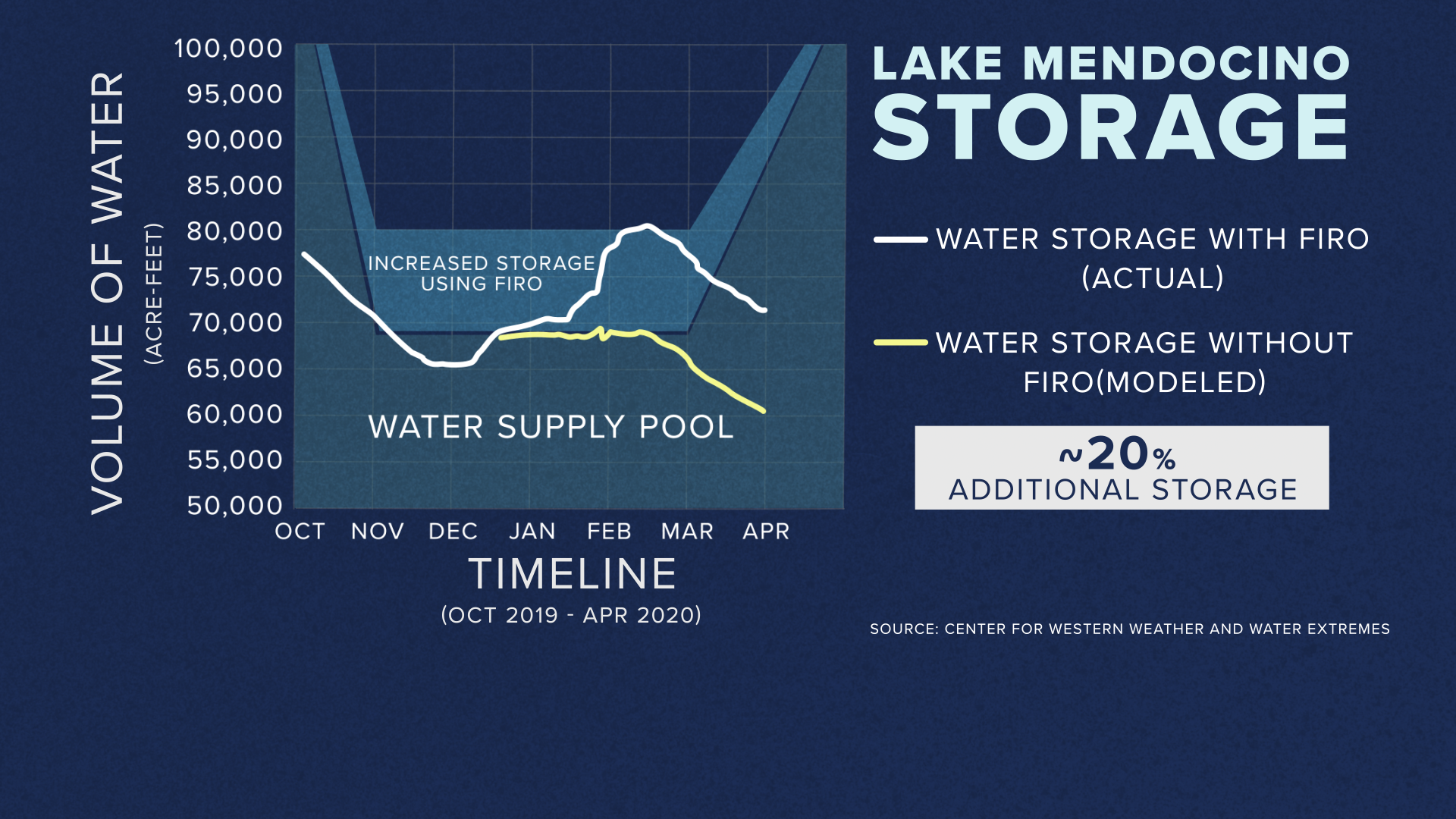 VOLUME OF WATER
(ACRE-FEET)

100,000
95,000
90,000
85,000
80,000
75,000
70,000
65,000
60,000
55,000
50,000

INCREASED STORAGE USING FIRO

WATER SUPPLY POOL

OCT NOV DEC JAN FEB MAR APR

TIMELINE
(OCT 2019 - APR 2020)

LAKE MENDOCINO
STORAGE

WATER STORAGE WITH FIRO (ACTUAL)

WATER STORAGE WITHOUT FIRO(MODELED)

~20%
ADDITIONAL STORAGE

SOURCE: CENTER FOR WESTERN WEATHER AND WATER EXTREMES